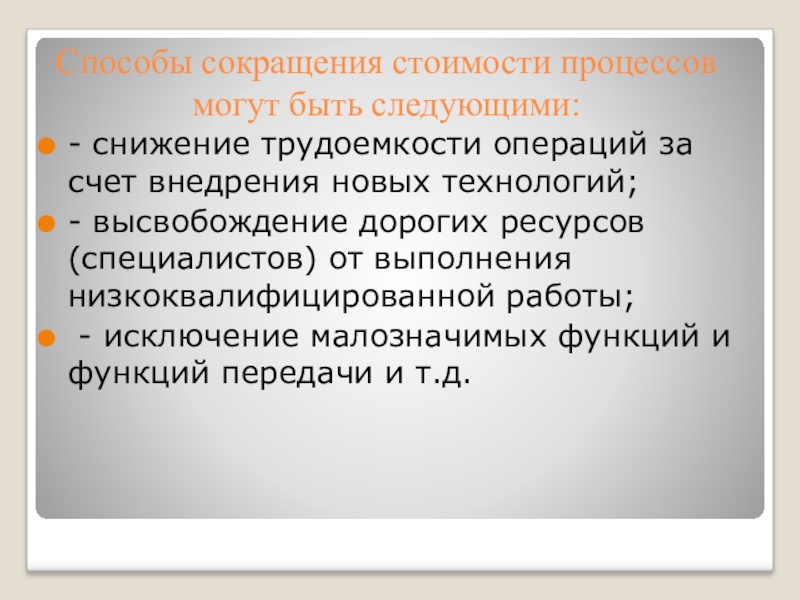 Способы сокращения стоимости процессов могут быть следующими:

- снижение трудоемкости операций за счет внедрения новых технологий;
- высвобождение дорогих ресурсов (специалистов) от выполнения низкоквалифицированной работы;
- исключение малозначимых функций и функций передачи и т.д.